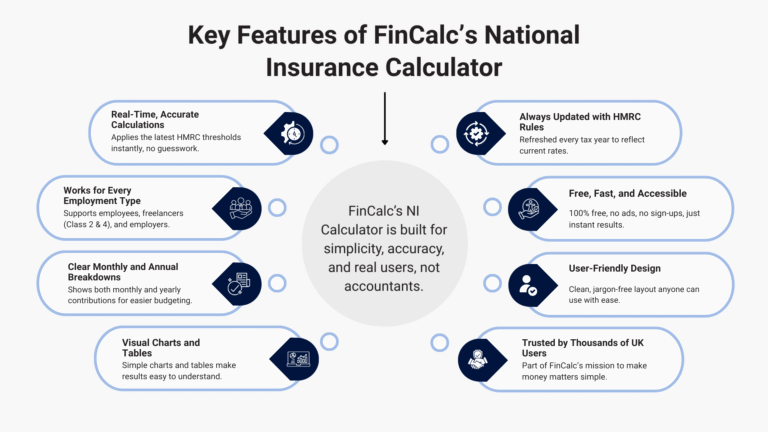 Key Features of FinCalc's National Insurance Calculator

Real-Time, Accurate Calculations
Applies the latest HMRC thresholds instantly, no guesswork.

Works for Every Employment Type
Supports employees, freelancers (Class 2 & 4), and employers.

Clear Monthly and Annual Breakdowns
Shows both monthly and yearly contributions for easier budgeting.

Visual Charts and Tables
Simple charts and tables make results easy to understand.

FinCalc's NI Calculator is built for simplicity, accuracy, and real users, not accountants.

Always Updated with HMRC Rules
Refreshed every tax year to reflect current rates.

Free, Fast, and Accessible
100% free, no ads, no sign-ups, just instant results.

User-Friendly Design
Clean, jargon-free layout anyone can use with ease.

Trusted by Thousands of UK Users
Part of FinCalc's mission to make money matters simple.